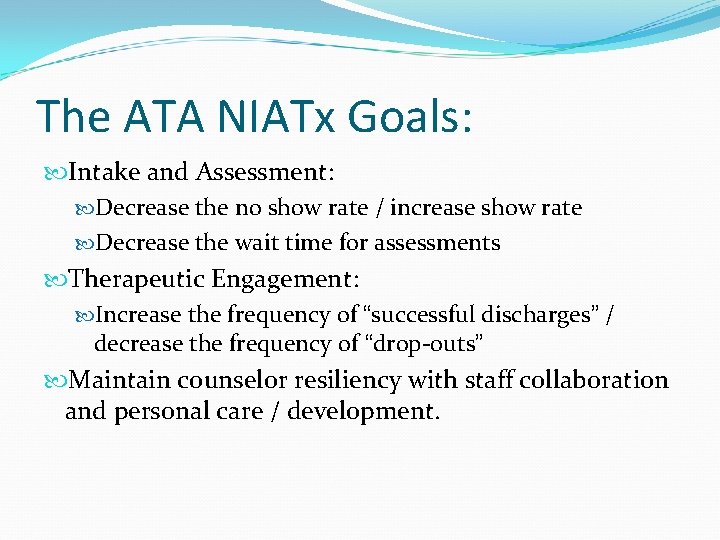 The ATA NIATx Goals:

Intake and Assessment:

Decrease the no show rate / increase show rate

Decrease the wait time for assessments

Therapeutic Engagement:

Increase the frequency of “successful discharges” / decrease the frequency of “drop-outs”

Maintain counselor resiliency with staff collaboration and personal care / development.